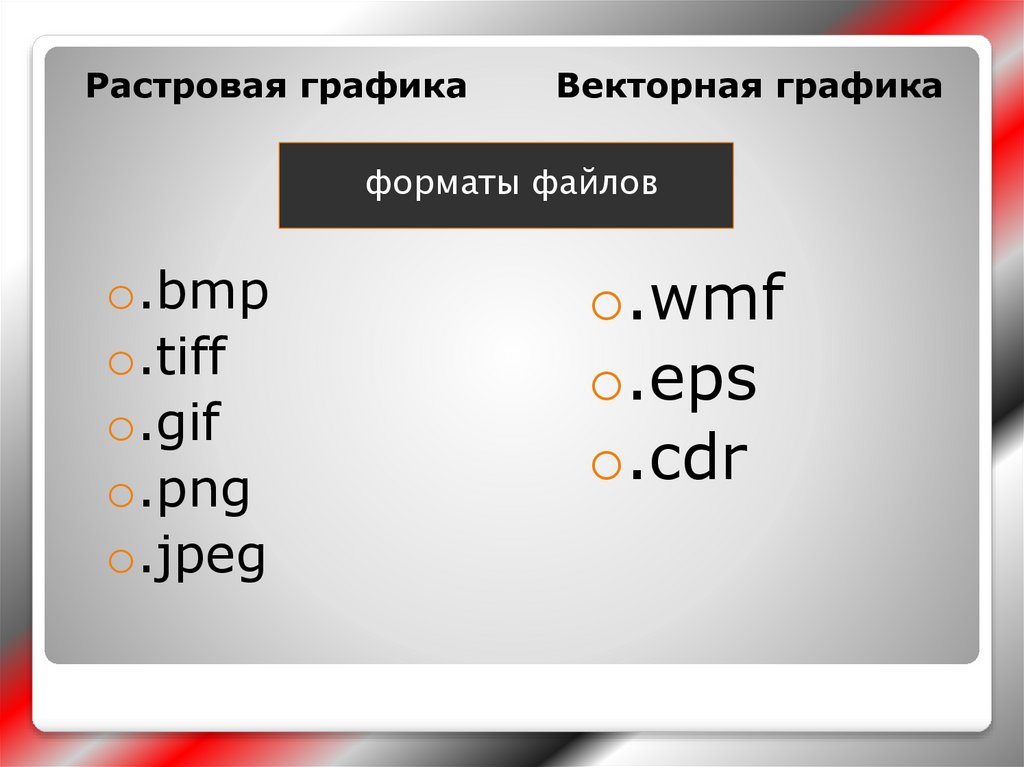 Растровая графика

Векторная графика

форматы файлов

.bmp
.tiff
.gif
.png
.jpeg

.wmf
.eps
.cdr